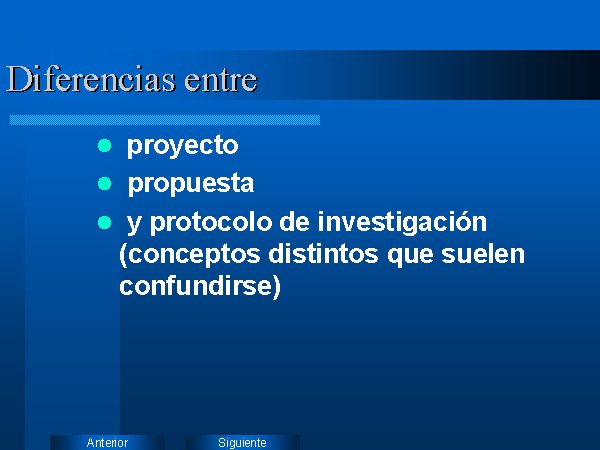 Diferencias entre

- proyecto
- propuesta
- y protocolo de investigación (conceptos distintos que suelen confundirse)

Anterior Siguiente